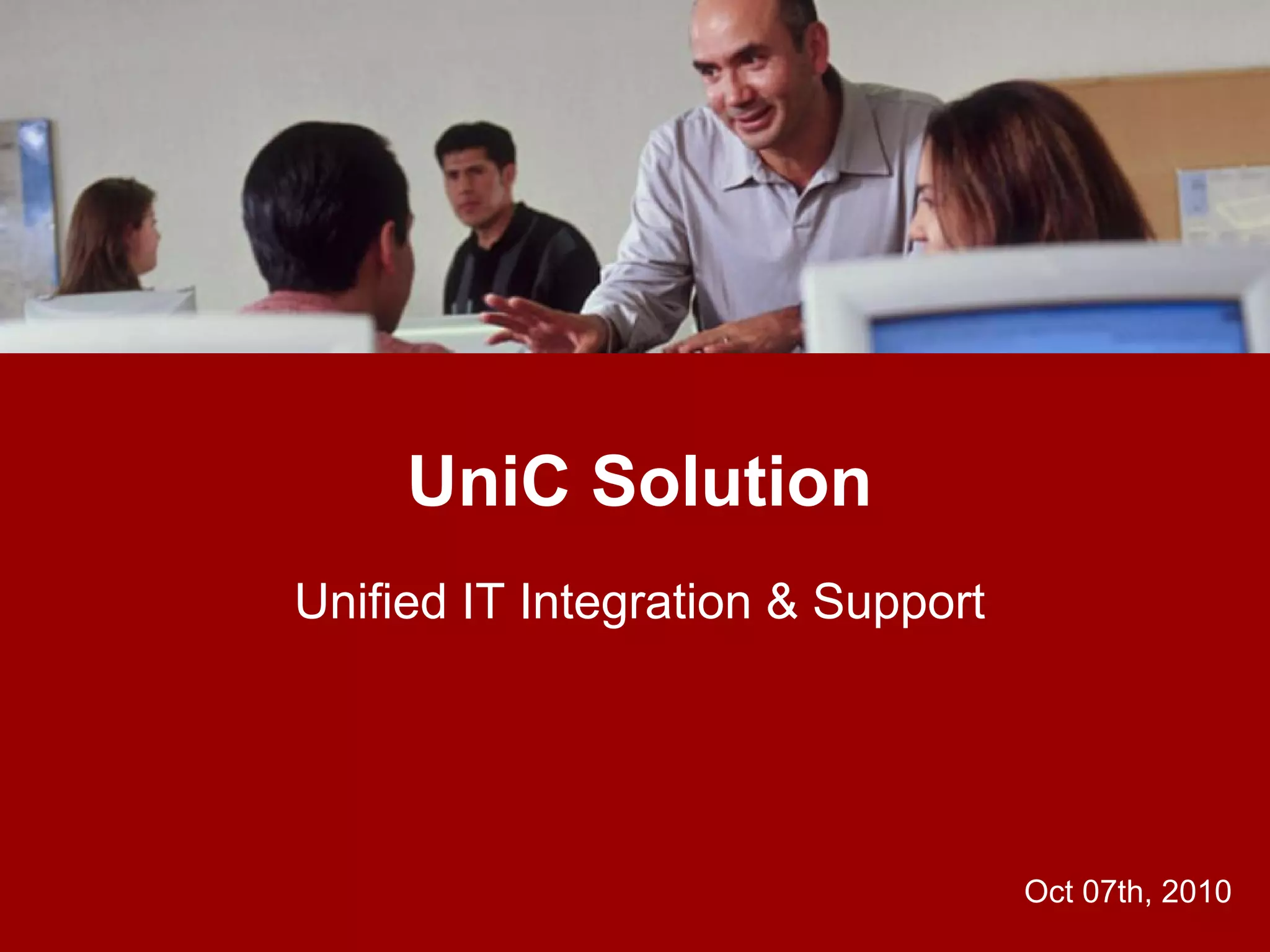 UniC Solution

Unified IT Integration & Support

Oct 07th, 2010